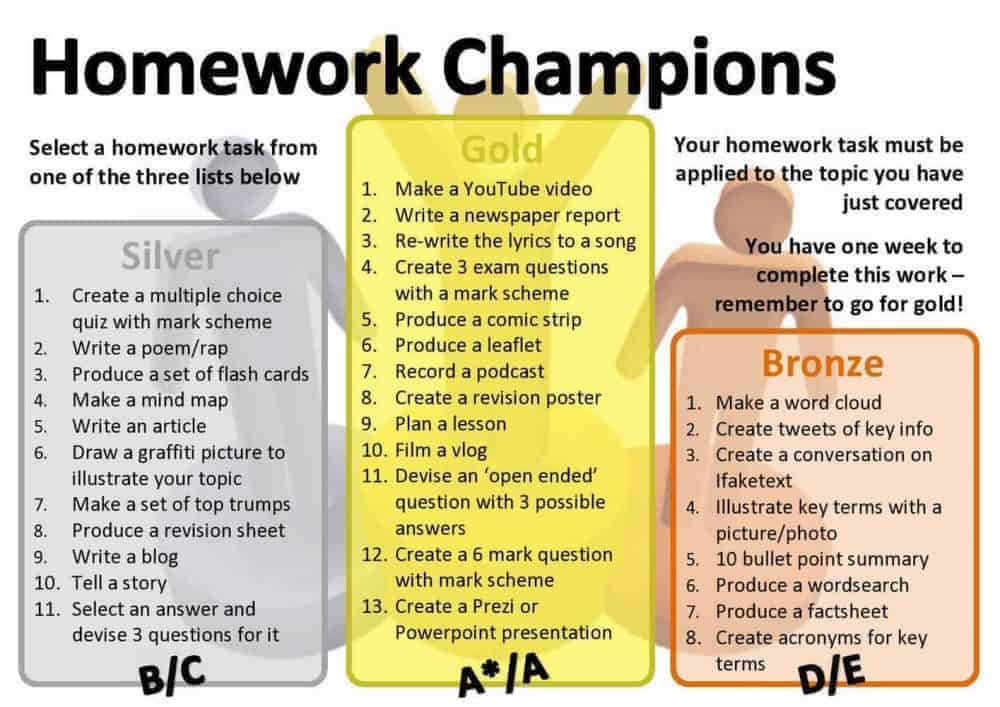 Homework Champions

Select a homework task from one of the three lists below

Silver

1. Create a multiple choice quiz with mark scheme
2. Write a poem/rap
3. Produce a set of flash cards
4. Make a mind map
5. Write an article
6. Draw a graffiti picture to illustrate your topic
7. Make a set of top trumps
8. Produce a revision sheet
9. Write a blog
10. Tell a story
11. Select an answer and devise 3 questions for it

B/C

Gold

1. Make a YouTube video
2. Write a newspaper report
3. Re-write the lyrics to a song
4. Create 3 exam questions with a mark scheme
5. Produce a comic strip
6. Produce a leaflet
7. Record a podcast
8. Create a revision poster
9. Plan a lesson
10. Film a vlog
11. Devise an 'open ended' question with 3 possible answers
12. Create a 6 mark question with mark scheme
13. Create a Prezi or Powerpoint presentation

A*/A

Your homework task must be applied to the topic you have just covered

You have one week to complete this work – remember to go for gold!

Bronze

1. Make a word cloud
2. Create tweets of key info
3. Create a conversation on Ifaketext
4. Illustrate key terms with a picture/photo
5. 10 bullet point summary
6. Produce a wordsearch
7. Produce a factsheet
8. Create acronyms for key terms

D/E